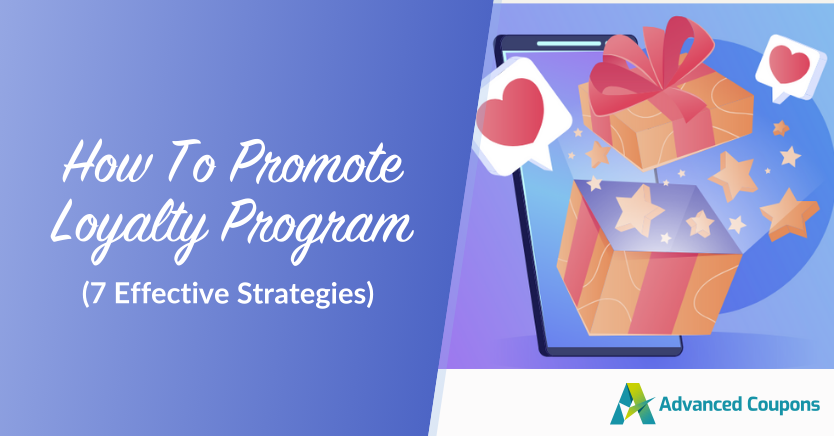 How To Promote Loyalty Program
(7 Effective Strategies)

Advanced Coupons